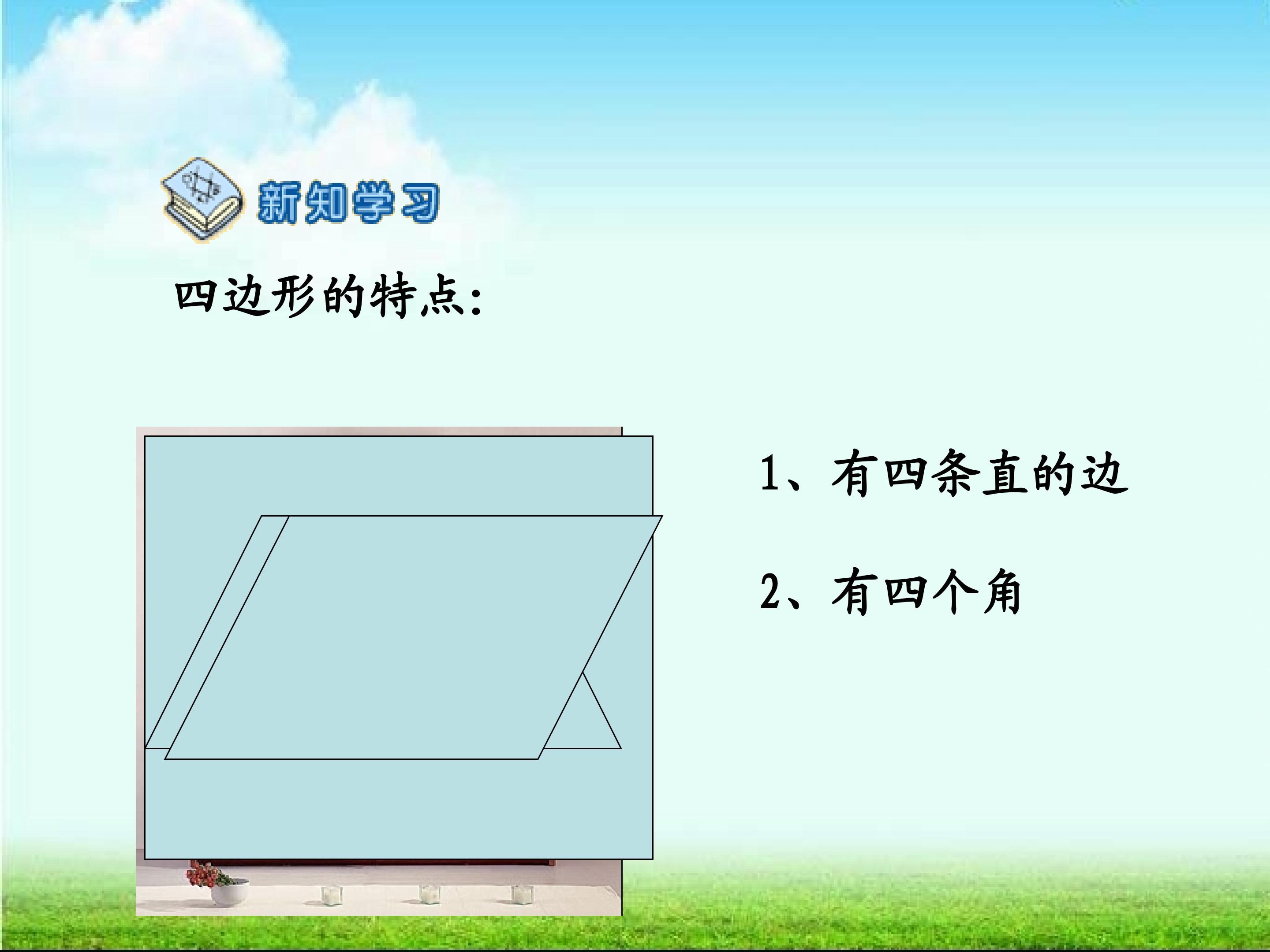 新知学习

四边形的特点:

1、有四条直的边

2、有四个角